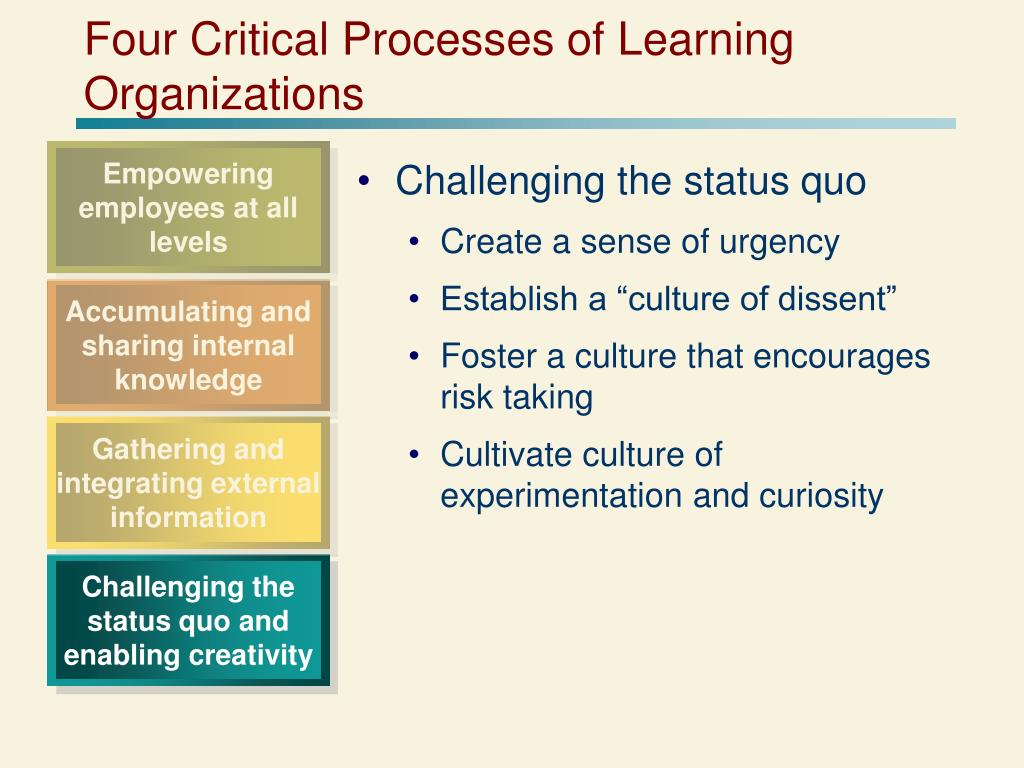 Four Critical Processes of Learning Organizations

Empowering employees at all levels

Accumulating and sharing internal knowledge

Gathering and integrating external information

Challenging the status quo and enabling creativity

• Challenging the status quo
  • Create a sense of urgency
  • Establish a “culture of dissent”
  • Foster a culture that encourages risk taking
  • Cultivate culture of experimentation and curiosity